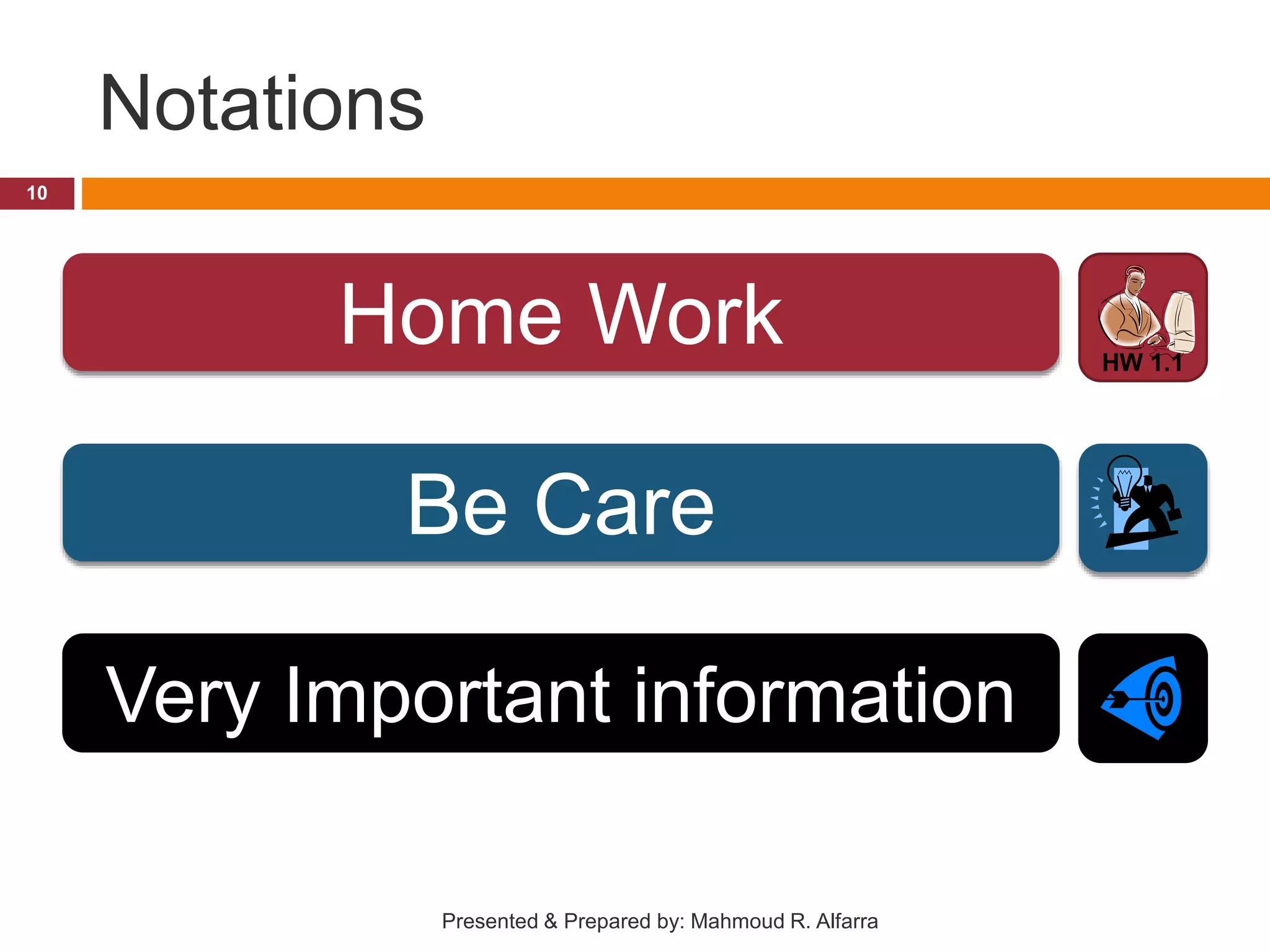 Notations

10

Home Work

HW 1.1

Be Care

Very Important information

Presented & Prepared by: Mahmoud R. Alfarra